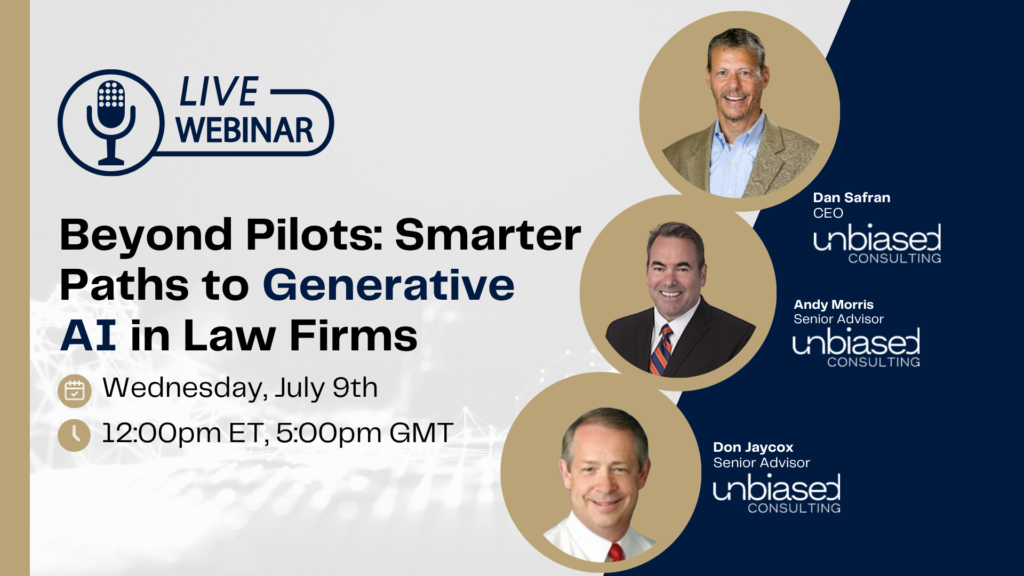 LIVE WEBINAR

Beyond Pilots: Smarter Paths to Generative AI in Law Firms

Wednesday, July 9th

12:00pm ET, 5:00pm GMT

Dan Safran
CEO
unbiased CONSULTING

Andy Morris
Senior Advisor
unbiased CONSULTING

Don Jaycox
Senior Advisor
unbiased CONSULTING